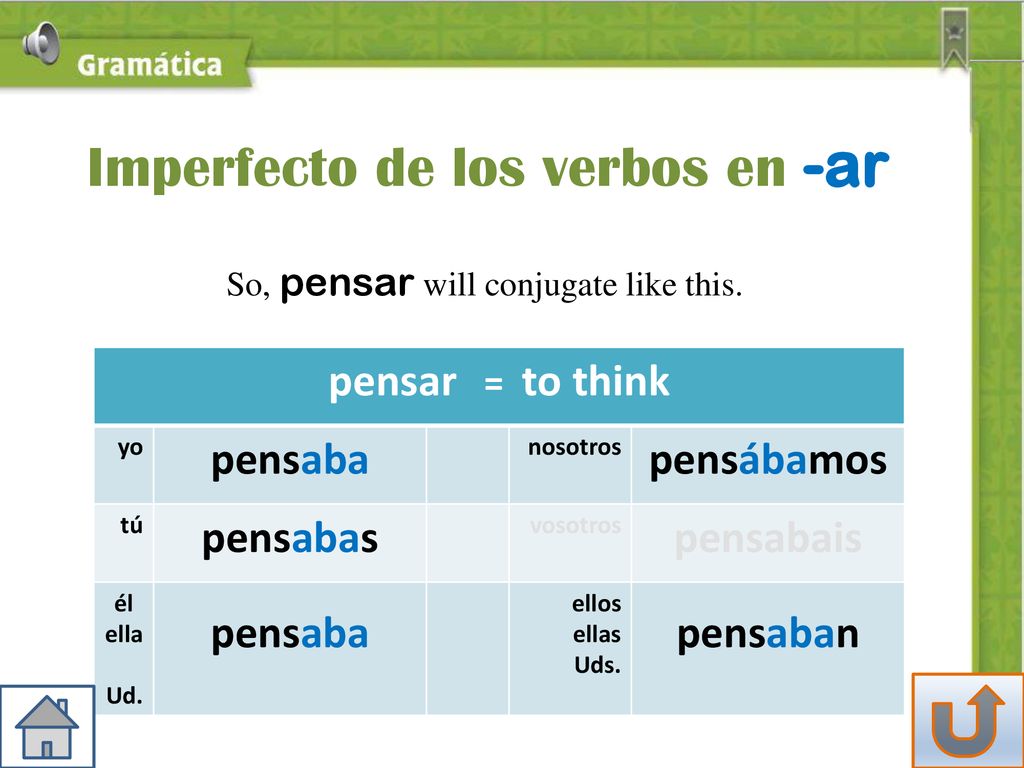 Gramática

Imperfecto de los verbos en -ar

So, pensar will conjugate like this.

| pensar = to think | | | | |
|---|---|---|---|---|
| yo | pensaba | | nosotros | pensábamos |
| tú | pensabas | | vosotros | pensabais |
| él ella Ud. | pensaba | | ellos ellas Uds. | pensaban |